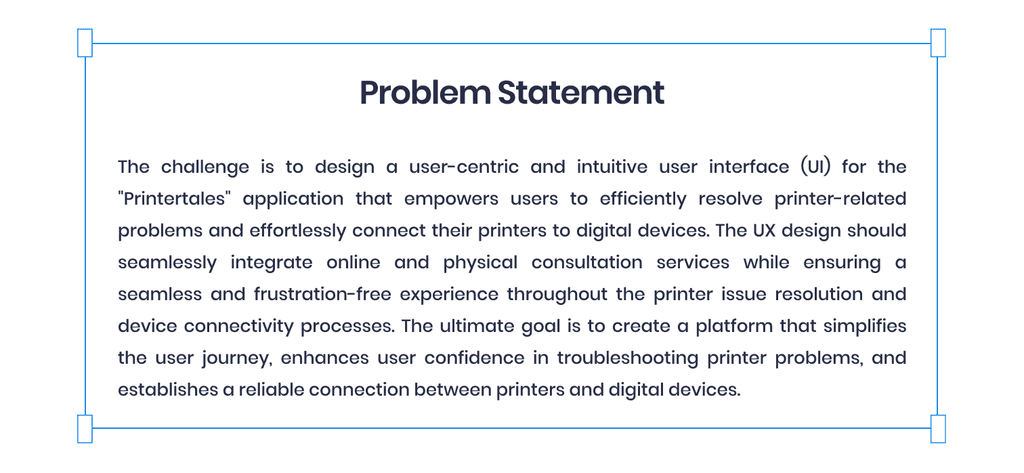 Problem Statement

The challenge is to design a user-centric and intuitive user interface (UI) for the "Printertales" application that empowers users to efficiently resolve printer-related problems and effortlessly connect their printers to digital devices. The UX design should seamlessly integrate online and physical consultation services while ensuring a seamless and frustration-free experience throughout the printer issue resolution and device connectivity processes. The ultimate goal is to create a platform that simplifies the user journey, enhances user confidence in troubleshooting printer problems, and establishes a reliable connection between printers and digital devices.